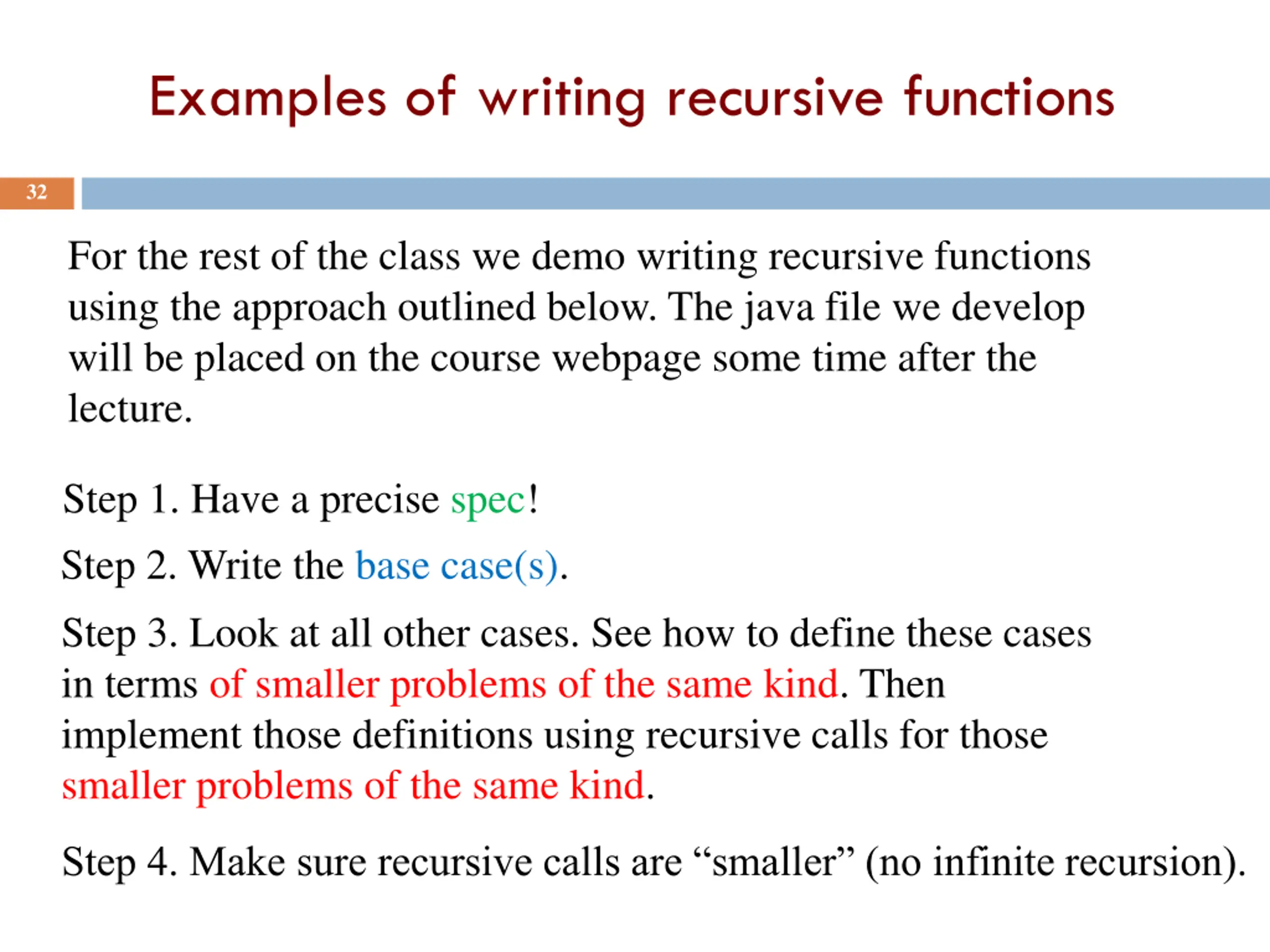 Examples of writing recursive functions

32

For the rest of the class we demo writing recursive functions using the approach outlined below. The java file we develop will be placed on the course webpage some time after the lecture.

Step 1. Have a precise spec!

Step 2. Write the base case(s).

Step 3. Look at all other cases. See how to define these cases in terms of smaller problems of the same kind. Then implement those definitions using recursive calls for those smaller problems of the same kind.

Step 4. Make sure recursive calls are “smaller” (no infinite recursion).